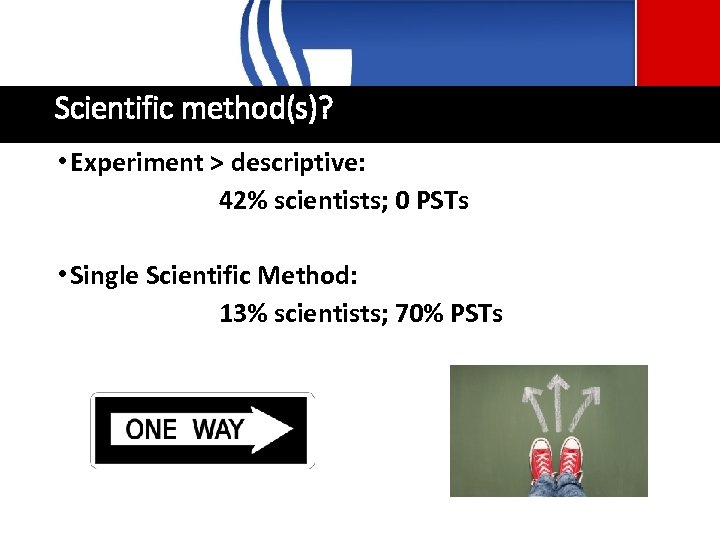 Scientific method(s)?

• Experiment > descriptive:
42% scientists; 0 PSTs

• Single Scientific Method:
13% scientists; 70% PSTs

ONE WAY